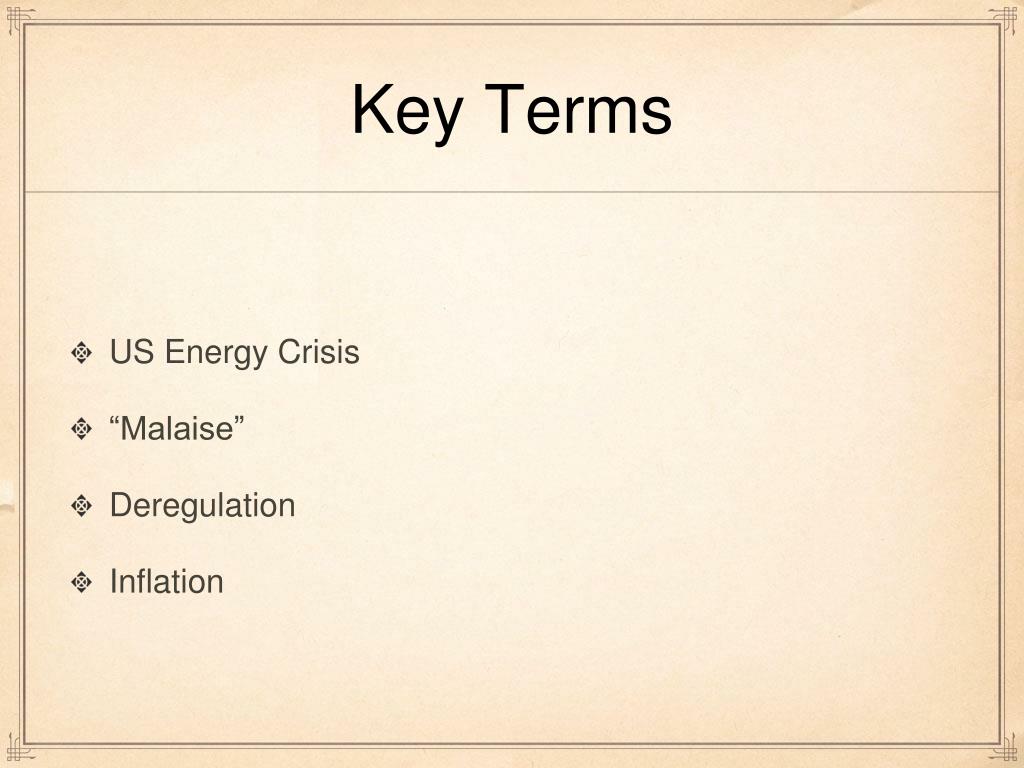 Key Terms

US Energy Crisis

“Malaise”

Deregulation

Inflation